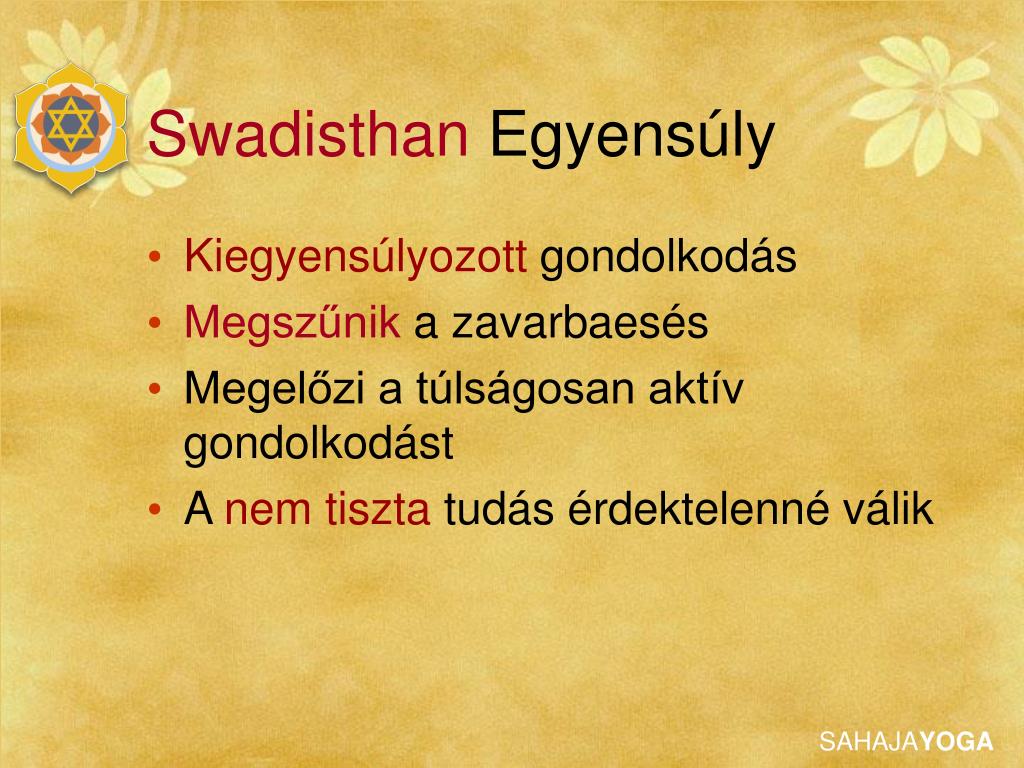 Swadisthan Egyensúly

• Kiegyensúlyozott gondolkodás
• Megszűnik a zavarbaesés
• Megelőzi a túlságosan aktív gondolkodást
• A nem tiszta tudás érdektelenné válik

SAHAJAYOGA